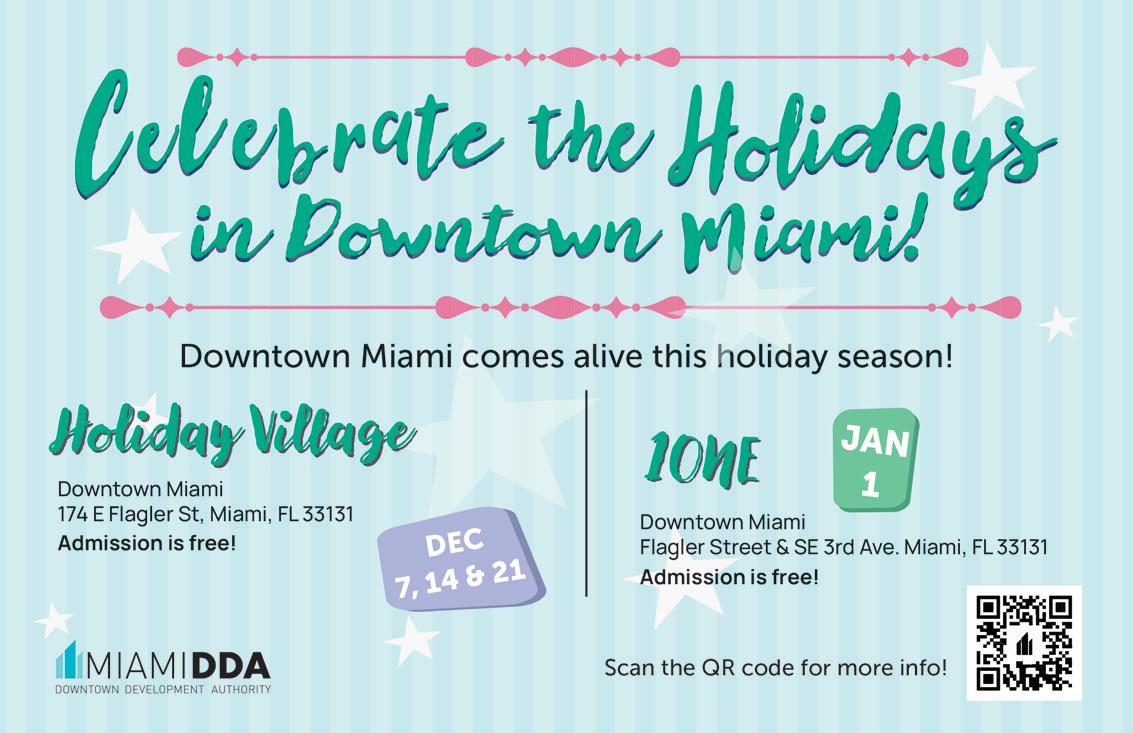 Celebrate the Holidays in Downtown Miami!

Downtown Miami comes alive this holiday season!

Holiday Village

Downtown Miami
174 E Flagler St, Miami, FL 33131
Admission is free!

DEC 7, 14 & 21

1ONE

JAN 1

Downtown Miami
Flagler Street & SE 3rd Ave. Miami, FL 33131
Admission is free!

MIAMI DDA
DOWNTOWN DEVELOPMENT AUTHORITY

Scan the QR code for more info!